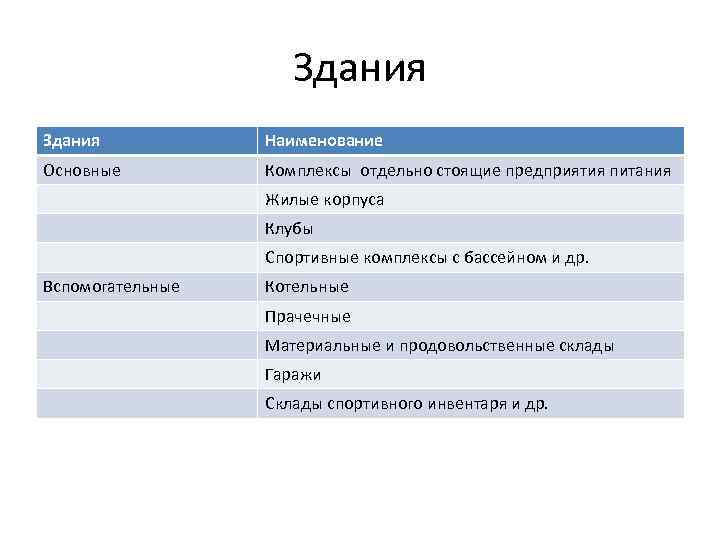 Здания

| Здания | Наименование |
|---|---|
| Основные | Комплексы отдельно стоящие предприятия питания |
| | Жилые корпуса |
| | Клубы |
| | Спортивные комплексы с бассейном и др. |
| Вспомогательные | Котельные |
| | Прачечные |
| | Материальные и продовольственные склады |
| | Гаражи |
| | Склады спортивного инвентаря и др. |